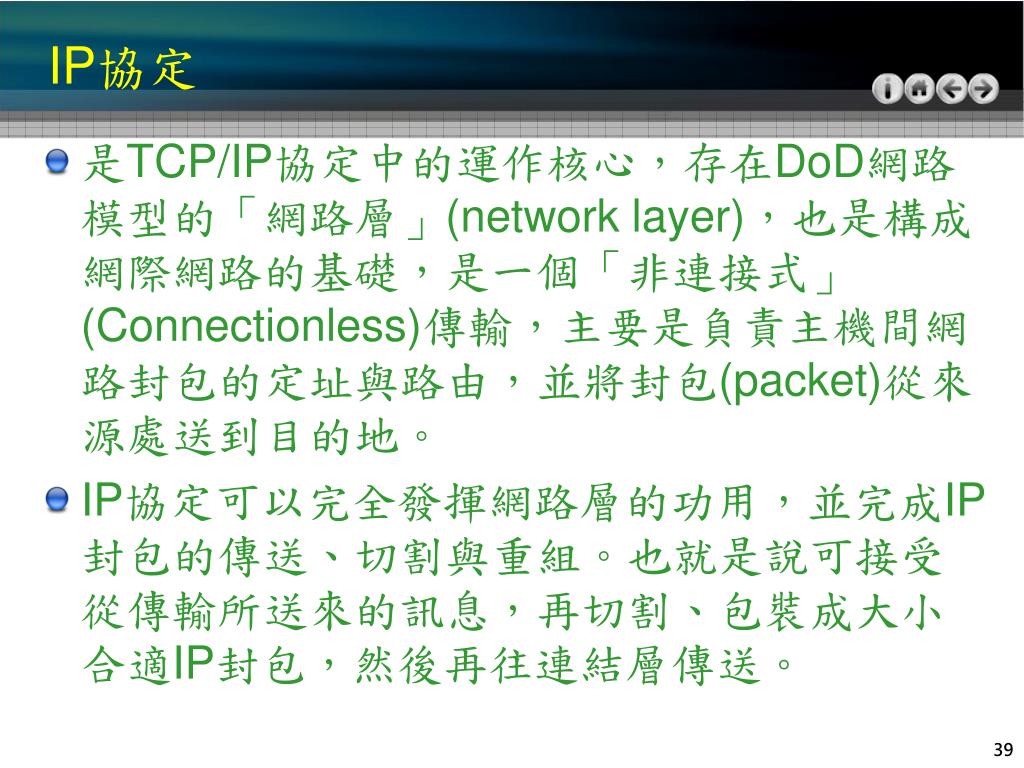 IP協定

是TCP/IP協定中的運作核心，存在DoD網路模型的「網路層」(network layer)，也是構成網際網路的基礎，是一個「非連接式」(Connectionless)傳輸，主要是負責主機間網路封包的定址與路由，並將封包(packet)從來源處送到目的地。

IP協定可以完全發揮網路層的功用，並完成IP封包的傳送、切割與重組。也就是說可接受從傳輸所送來的訊息，再切割、包裝成大小合適IP封包，然後再往連結層傳送。

39